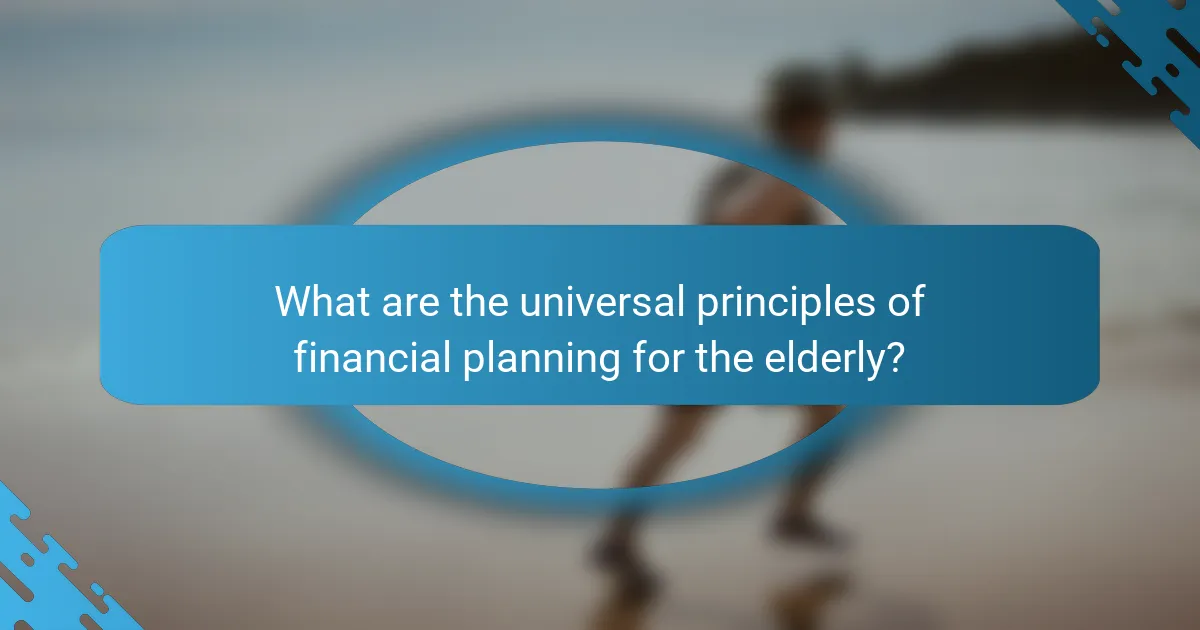 What are the universal principles of financial planning for the elderly?